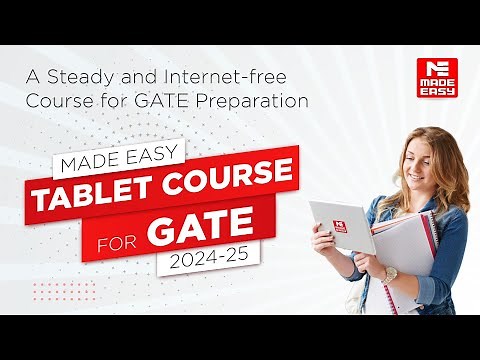 A Steady and Internet-free Course for GATE Preparation

MADE EASY

MADE EASY
TABLET COURSE
FOR GATE
2024-25